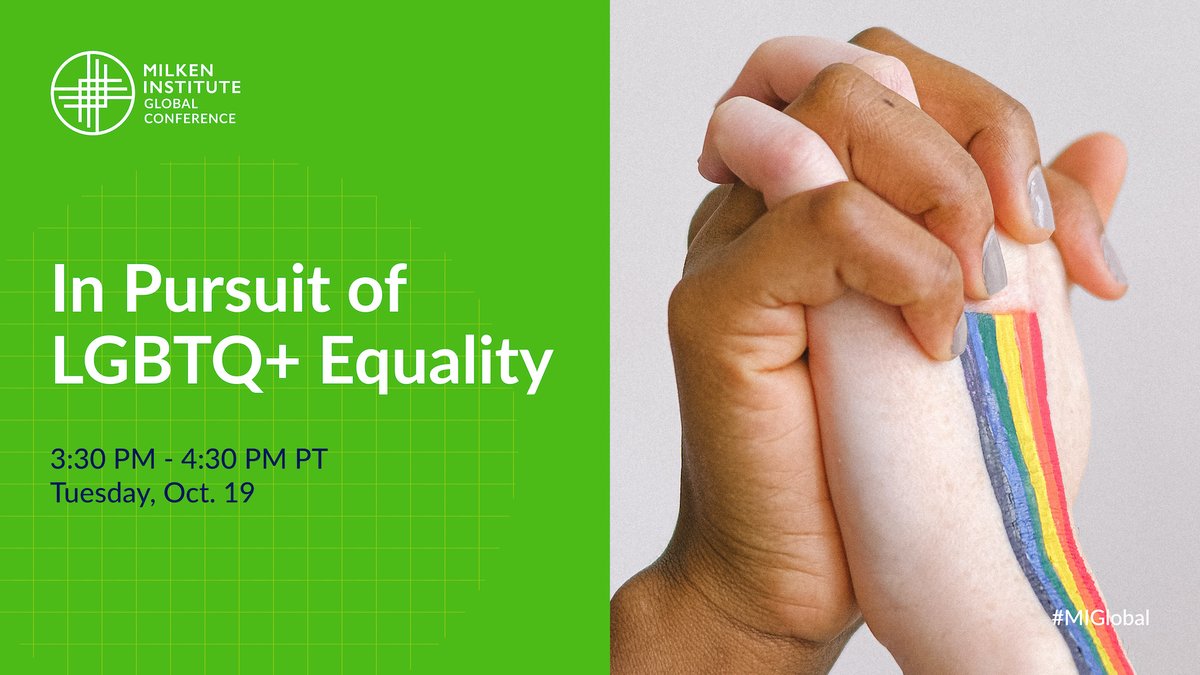 MILKEN INSTITUTE GLOBAL CONFERENCE

In Pursuit of LGBTQ+ Equality

3:30 PM - 4:30 PM PT
Tuesday, Oct. 19

#MIGlobal